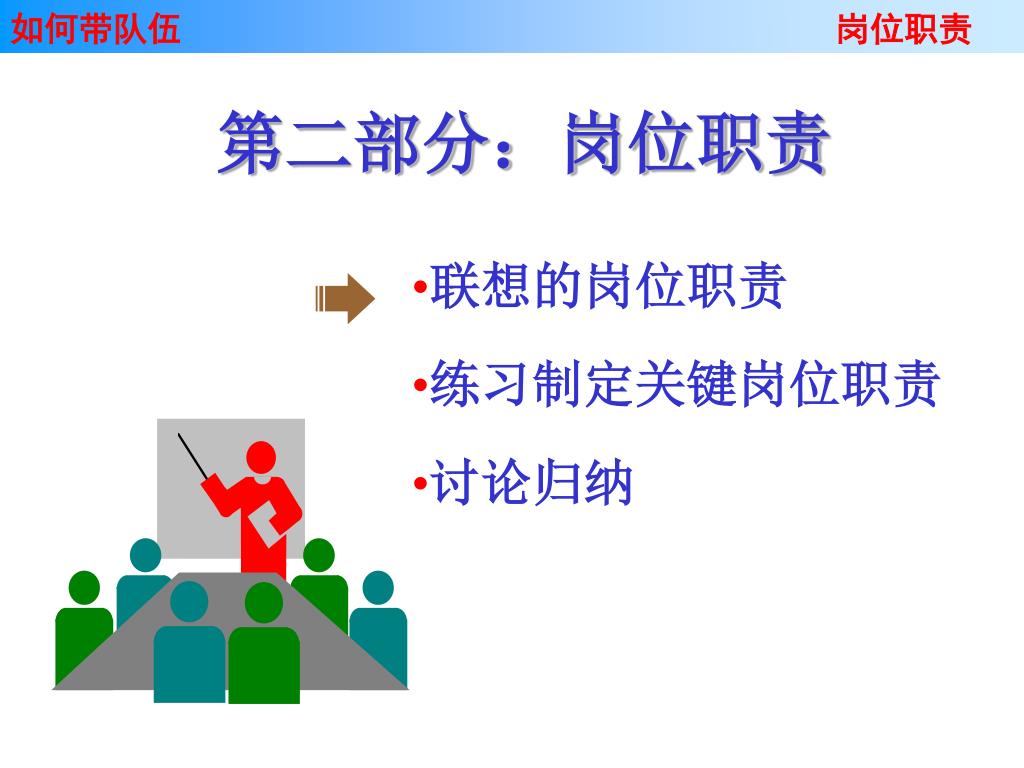 如何带队伍

岗位职责

第二部分：岗位职责

•联想的岗位职责

•练习制定关键岗位职责

•讨论归纳